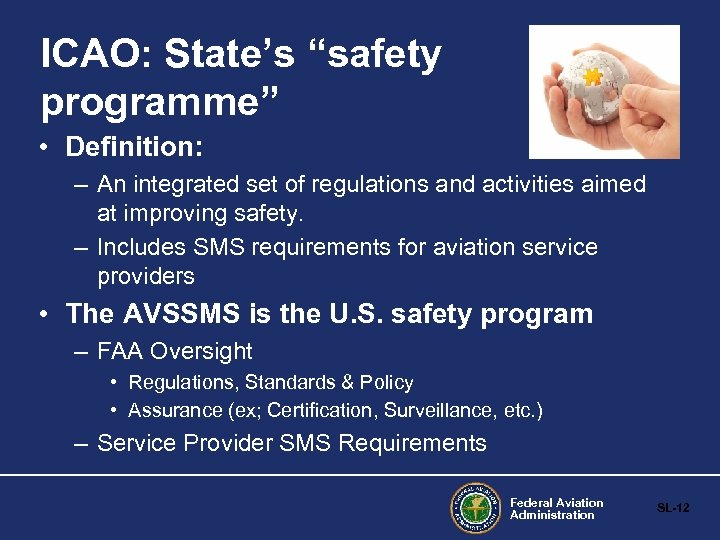 ICAO: State's "safety programme"

• Definition:
– An integrated set of regulations and activities aimed at improving safety.
– Includes SMS requirements for aviation service providers

• The AVSSMS is the U.S. safety program
– FAA Oversight
• Regulations, Standards & Policy
• Assurance (ex; Certification, Surveillance, etc.)
– Service Provider SMS Requirements

FEDERAL AVIATION ADMINISTRATION

Federal Aviation Administration

SL-12